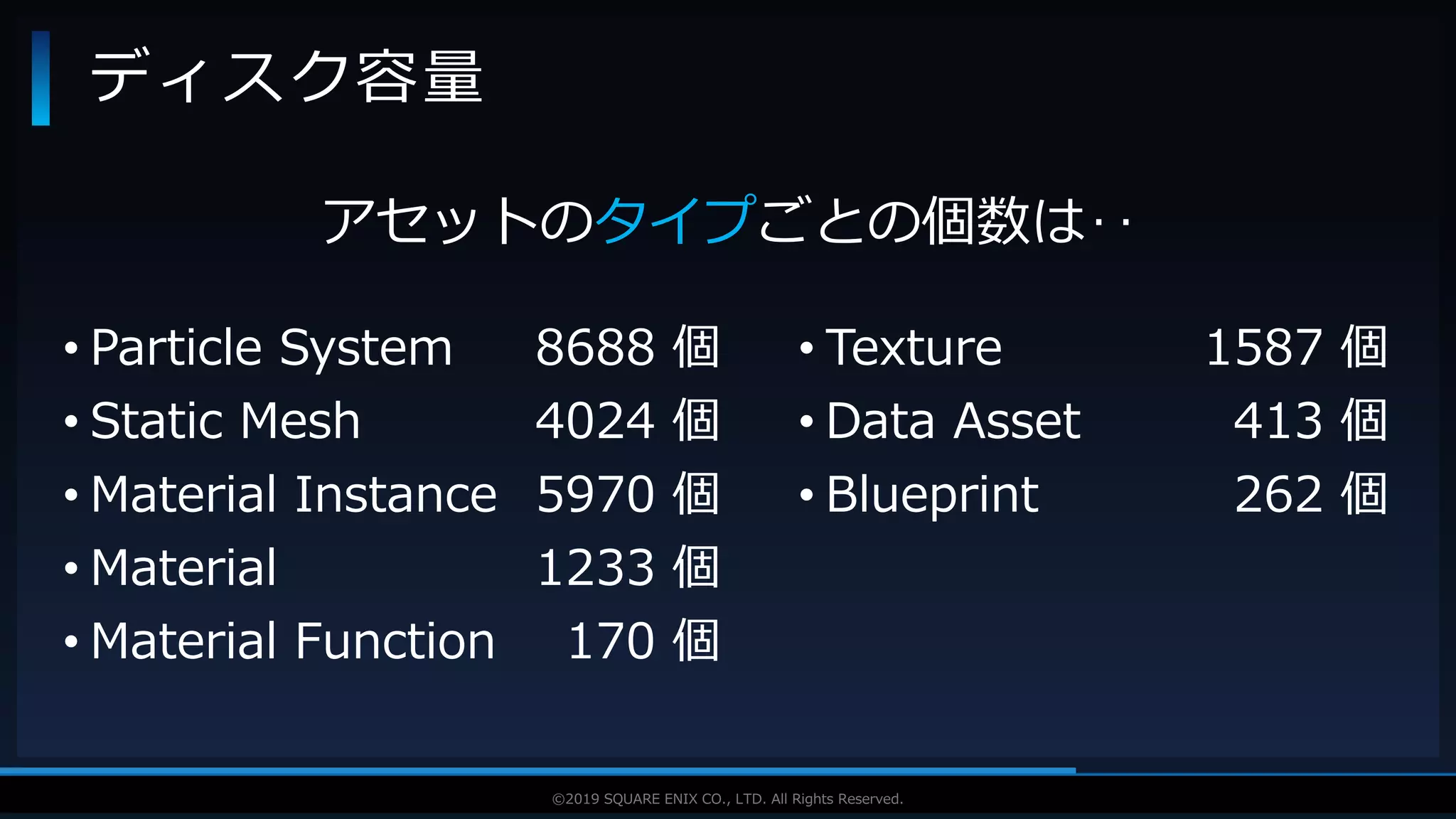 ディスク容量

アセットのタイプごとの個数は‥

• Particle System 8688 個
• Static Mesh 4024 個
• Material Instance 5970 個
• Material 1233 個
• Material Function 170 個

• Texture 1587 個
• Data Asset 413 個
• Blueprint 262 個

©2019 SQUARE ENIX CO., LTD. All Rights Reserved.